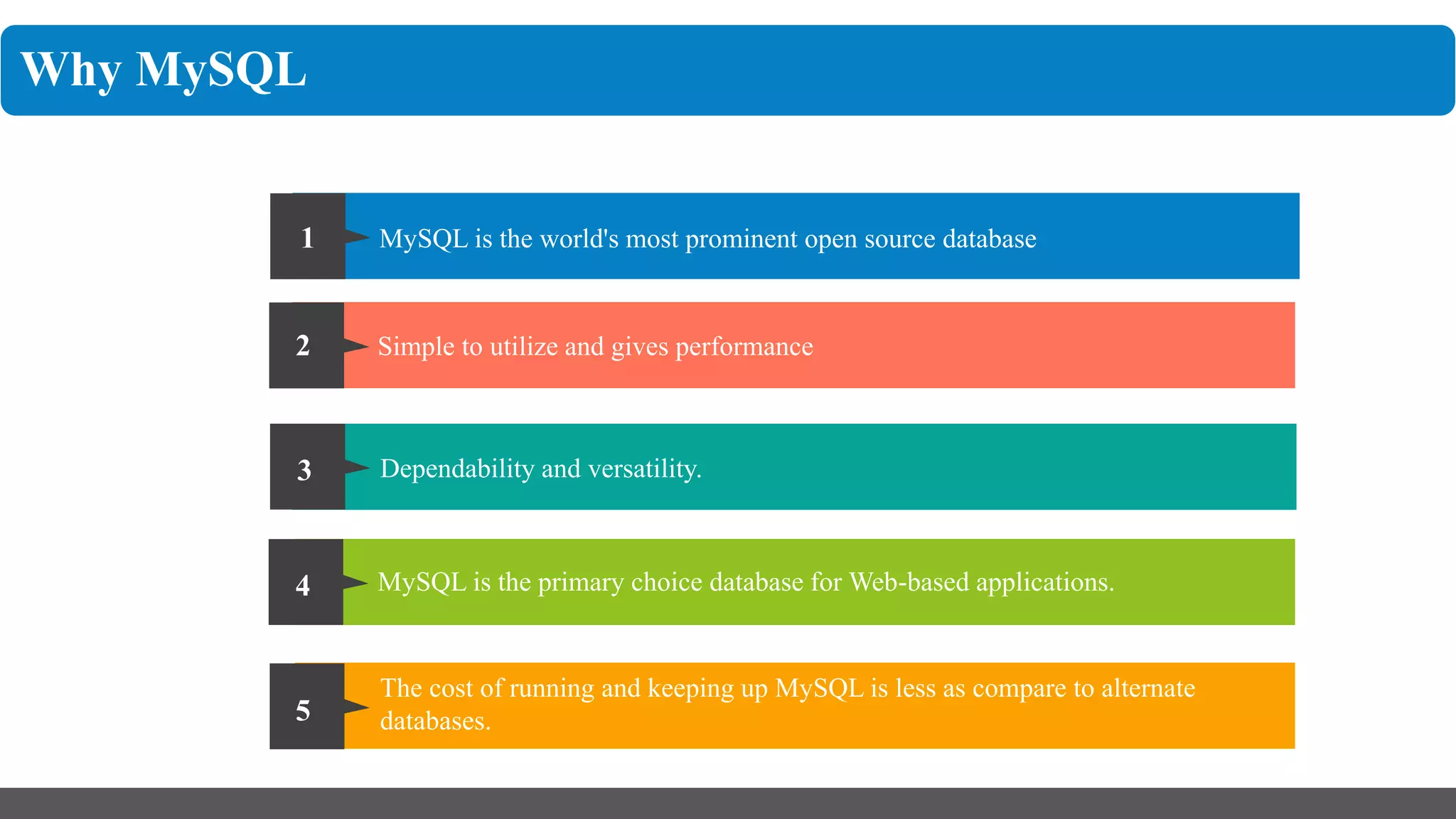 Why MySQL

1 MySQL is the world's most prominent open source database

2 Simple to utilize and gives performance

3 Dependability and versatility.

4 MySQL is the primary choice database for Web-based applications.

5 The cost of running and keeping up MySQL is less as compare to alternate databases.